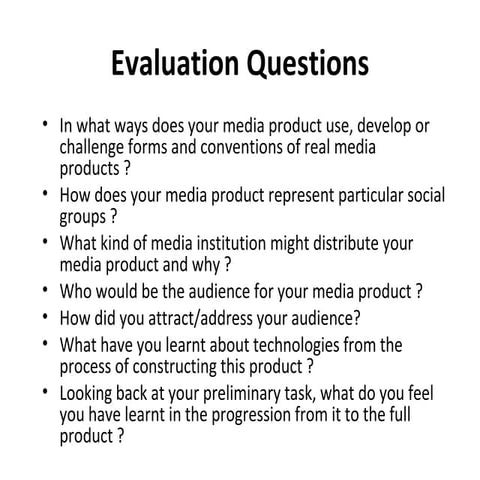 Evaluation Questions

• In what ways does your media product use, develop or challenge forms and conventions of real media products ?
• How does your media product represent particular social groups ?
• What kind of media institution might distribute your media product and why ?
• Who would be the audience for your media product ?
• How did you attract/address your audience?
• What have you learnt about technologies from the process of constructing this product ?
• Looking back at your preliminary task, what do you feel you have learnt in the progression from it to the full product ?